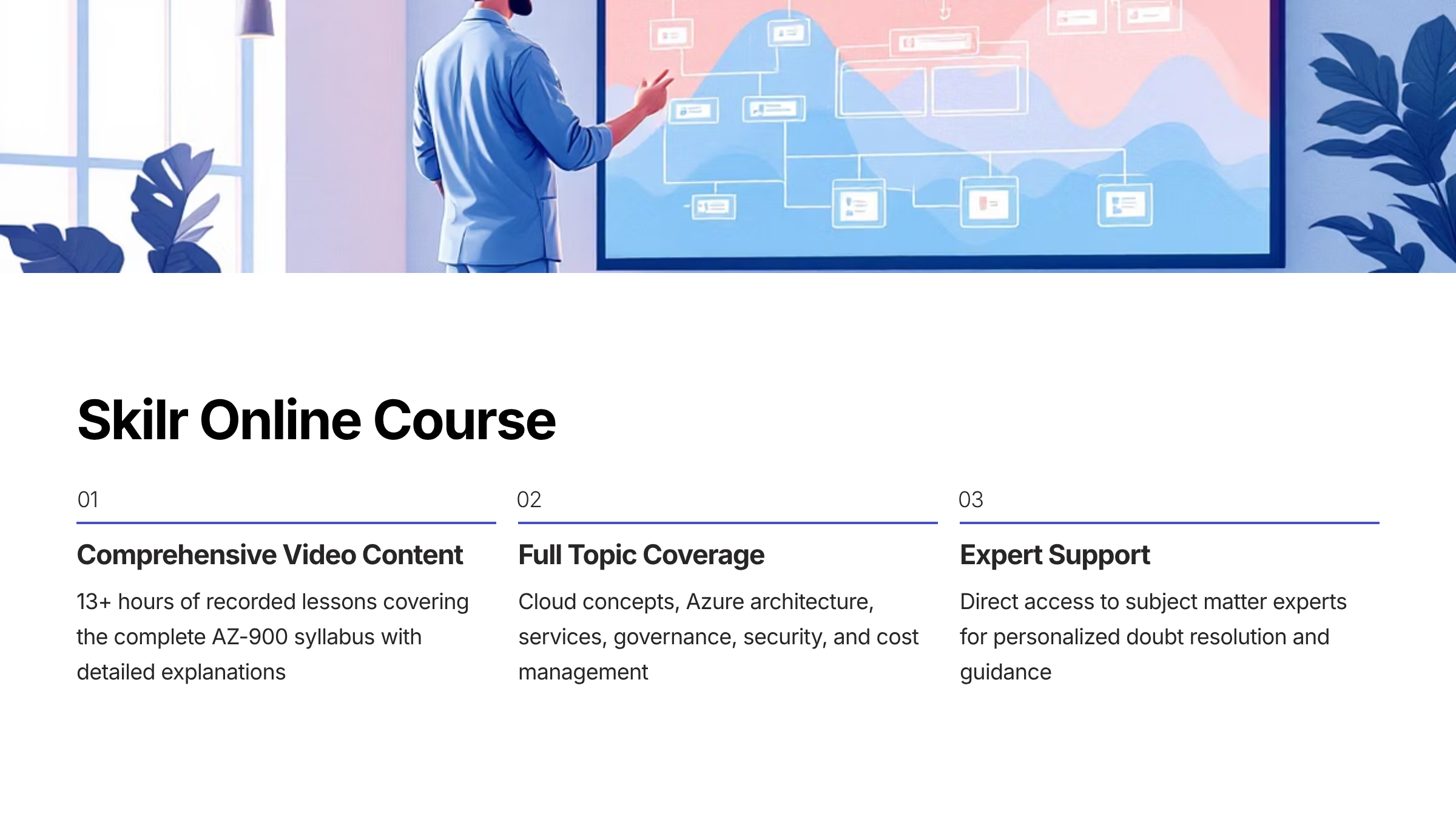 Skilr Online Course

01

Comprehensive Video Content

13+ hours of recorded lessons covering the complete AZ-900 syllabus with detailed explanations

02

Full Topic Coverage

Cloud concepts, Azure architecture, services, governance, security, and cost management

03

Expert Support

Direct access to subject matter experts for personalized doubt resolution and guidance